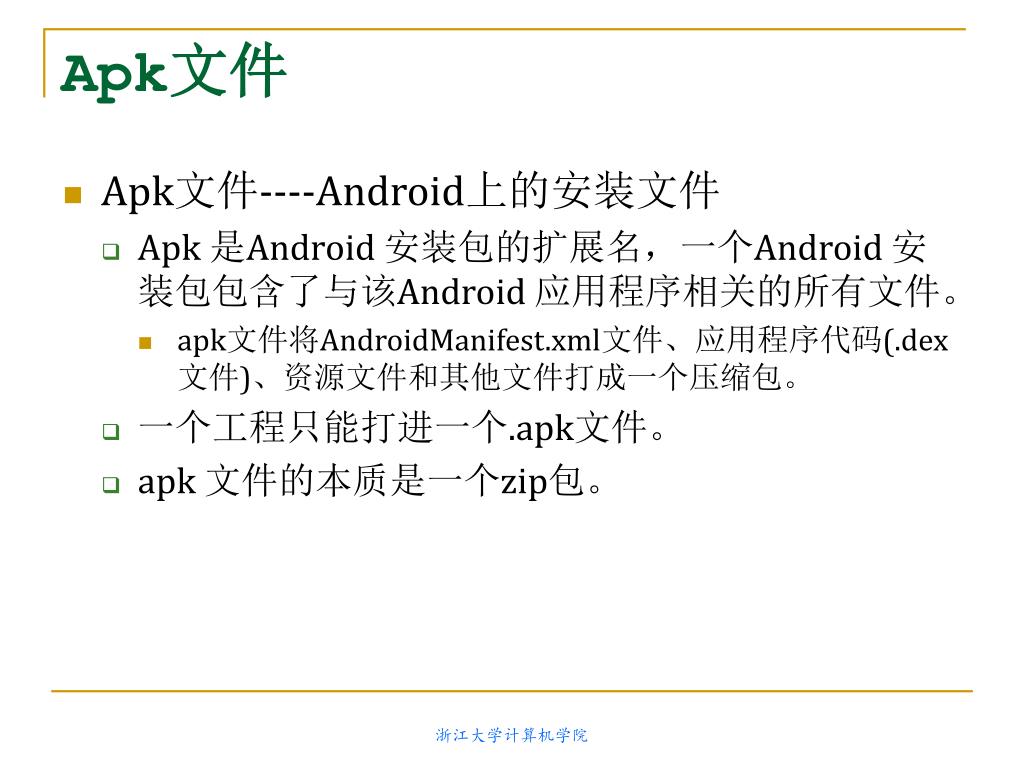 Apk文件

Apk文件----Android上的安装文件

Apk 是Android 安装包的扩展名，一个Android 安装包包含了与该Android 应用程序相关的所有文件。

apk文件将AndroidManifest.xml文件、应用程序代码(.dex文件)、资源文件和其他文件打成一个压缩包。

一个工程只能打进一个.apk文件。

apk 文件的本质是一个zip包。

浙江大学计算机学院